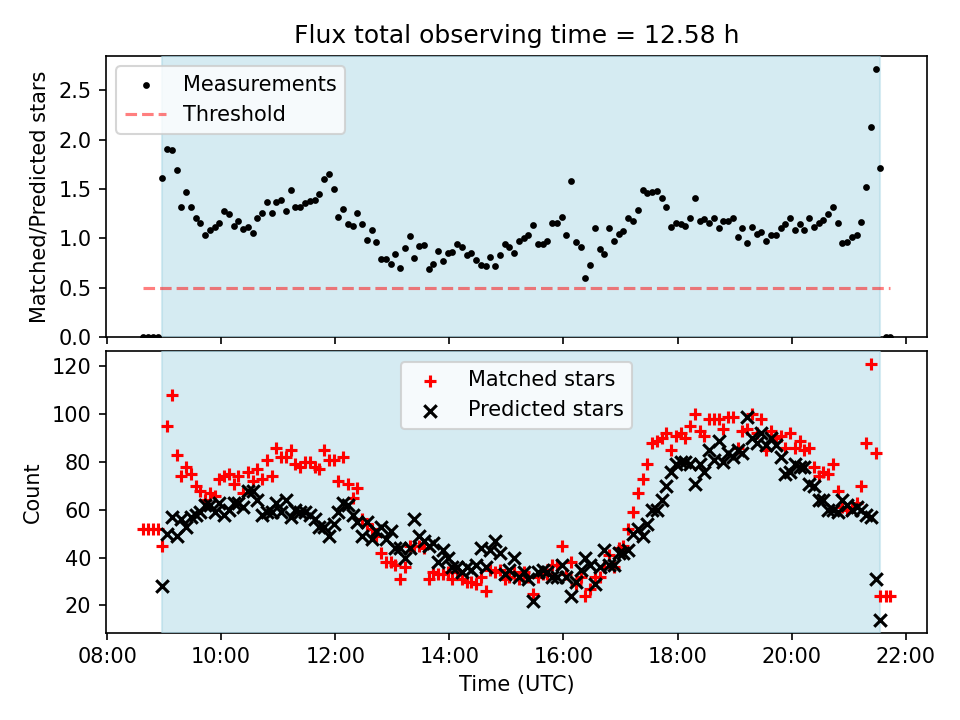 Flux total observing time = 12.58 h

Measurements
Threshold

Matched/Predicted stars

2.5
2.0
1.5
1.0
0.5
0.0

Matched stars
Predicted stars

Count

120
100
80
60
40
20

08:00
10:00
12:00
14:00
16:00
18:00
20:00
22:00

Time (UTC)